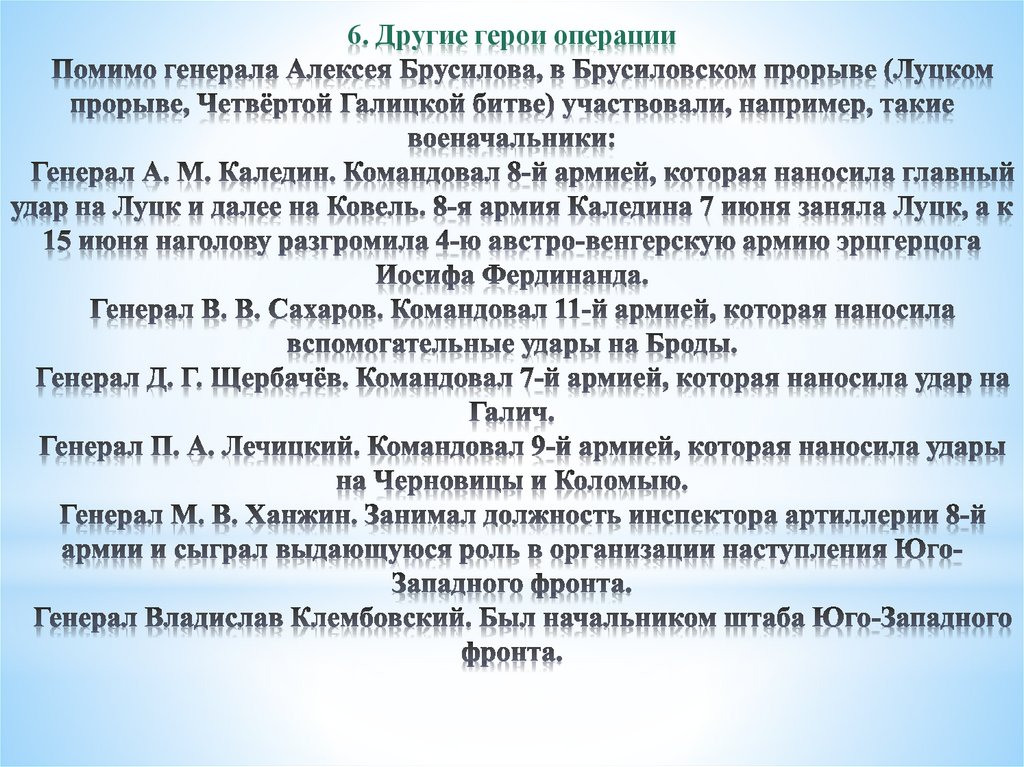 6. Другие герои операции

Помимо генерала Алексея Брусилова, в Брусиловском прорыве (Луцком прорыве, Четвёртой Галицкой битве) участвовали, например, такие военачальники:

Генерал А. М. Каледин. Командовал 8-й армией, которая наносила главный удар на Луцк и далее на Ковель. 8-я армия Каледина 7 июня заняла Луцк, а к 15 июня наголову разгромила 4-ю австро-венгерскую армию эрцгерцога Иосифа Фердинанда.

Генерал В. В. Сахаров. Командовал 11-й армией, которая наносила вспомогательные удары на Броды.

Генерал Д. Г. Щербачёв. Командовал 7-й армией, которая наносила удар на Галич.

Генерал П. А. Лечицкий. Командовал 9-й армией, которая наносила удары на Черновицы и Коломыю.

Генерал М. В. Ханжин. Занимал должность инспектора артиллерии 8-й армии и сыграл выдающуюся роль в организации наступления Юго-Западного фронта.

Генерал Владислав Клембовский. Был начальником штаба Юго-Западного фронта.